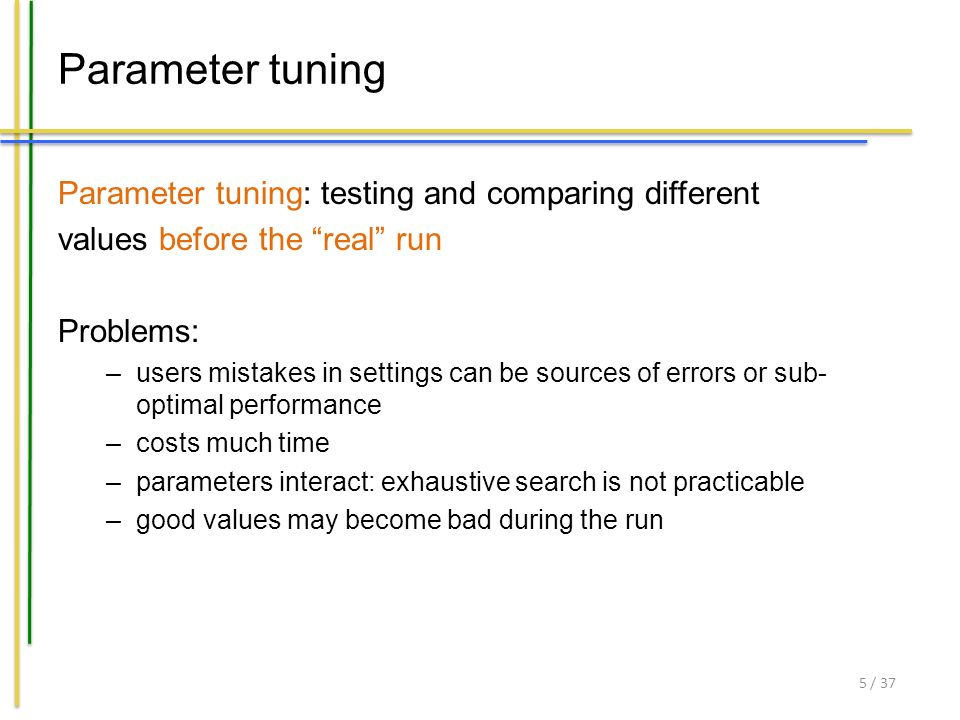 Parameter tuning

Parameter tuning: testing and comparing different values before the “real” run

Problems:

– users mistakes in settings can be sources of errors or sub-optimal performance
– costs much time
– parameters interact: exhaustive search is not practicable
– good values may become bad during the run

5 / 37